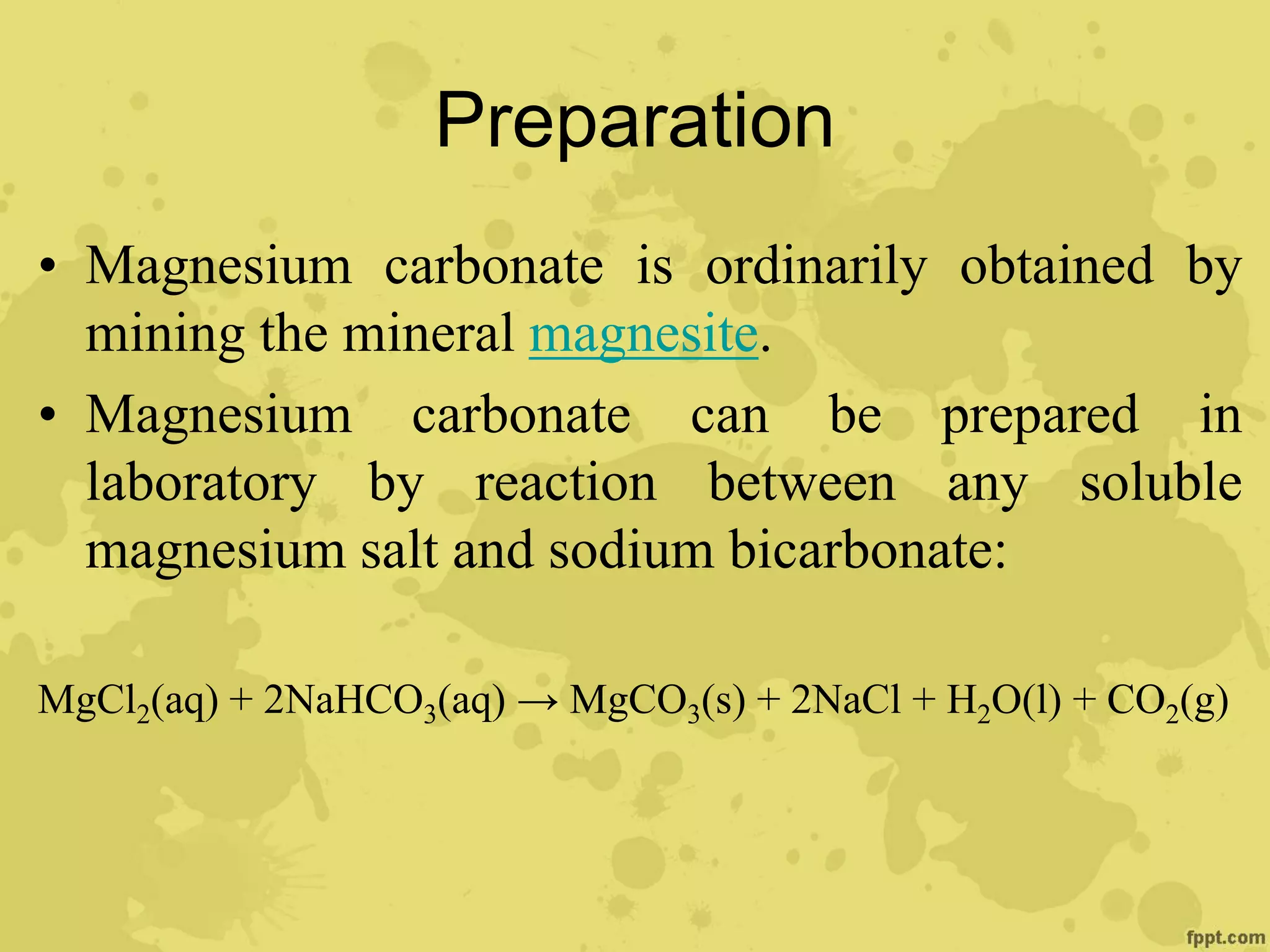 Preparation

• Magnesium carbonate is ordinarily obtained by mining the mineral magnesite.

• Magnesium carbonate can be prepared in laboratory by reaction between any soluble magnesium salt and sodium bicarbonate:

$MgCl_2(aq) + 2NaHCO_3(aq) \rightarrow MgCO_3(s) + 2NaCl + H_2O(l) + CO_2(g)$

fppt.com